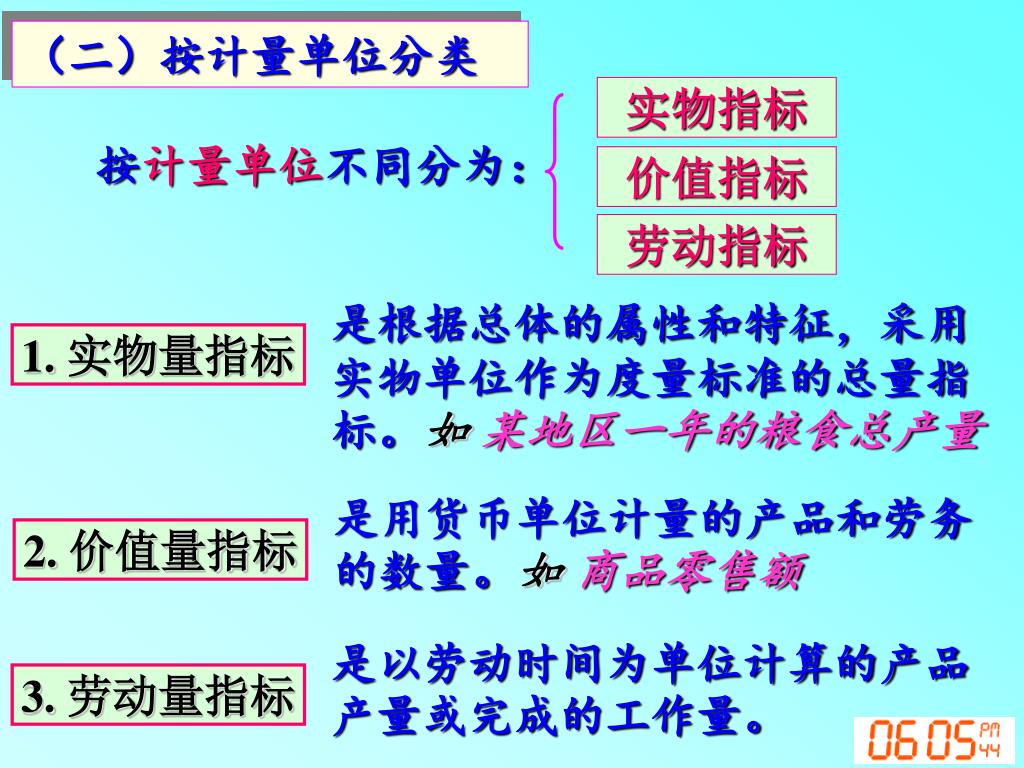 （二）按计量单位分类

按计量单位不同分为：

实物指标

价值指标

劳动指标

1. 实物量指标

是根据总体的属性和特征，采用实物单位作为度量标准的总量指标。如 某地区一年的粮食总产量

2. 价值量指标

是用货币单位计量的产品和劳务的数量。如 商品零售额

3. 劳动量指标

是以劳动时间为单位计算的产品产量或完成的工作量。

06 05 PM 44